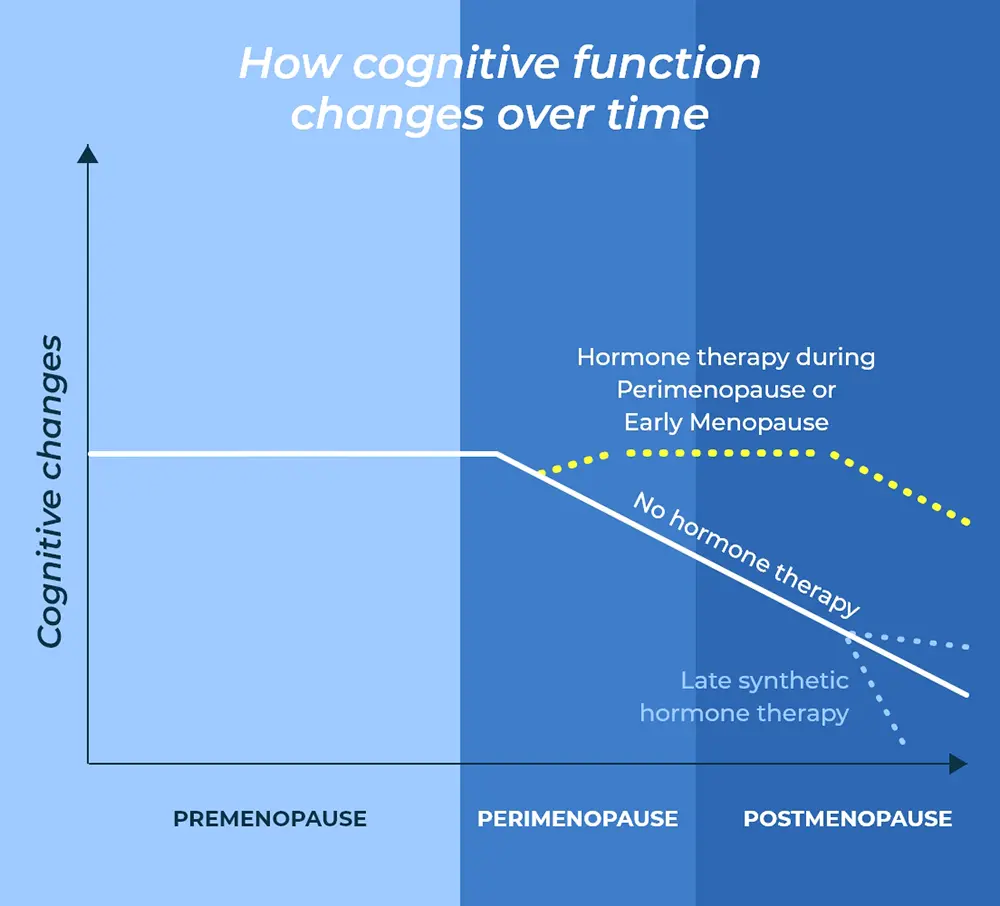 How cognitive function changes over time

Cognitive changes

Hormone therapy during Perimenopause or Early Menopause

No hormone therapy

Late synthetic hormone therapy

PREMENOPAUSE

PERIMENOPAUSE

POSTMENOPAUSE